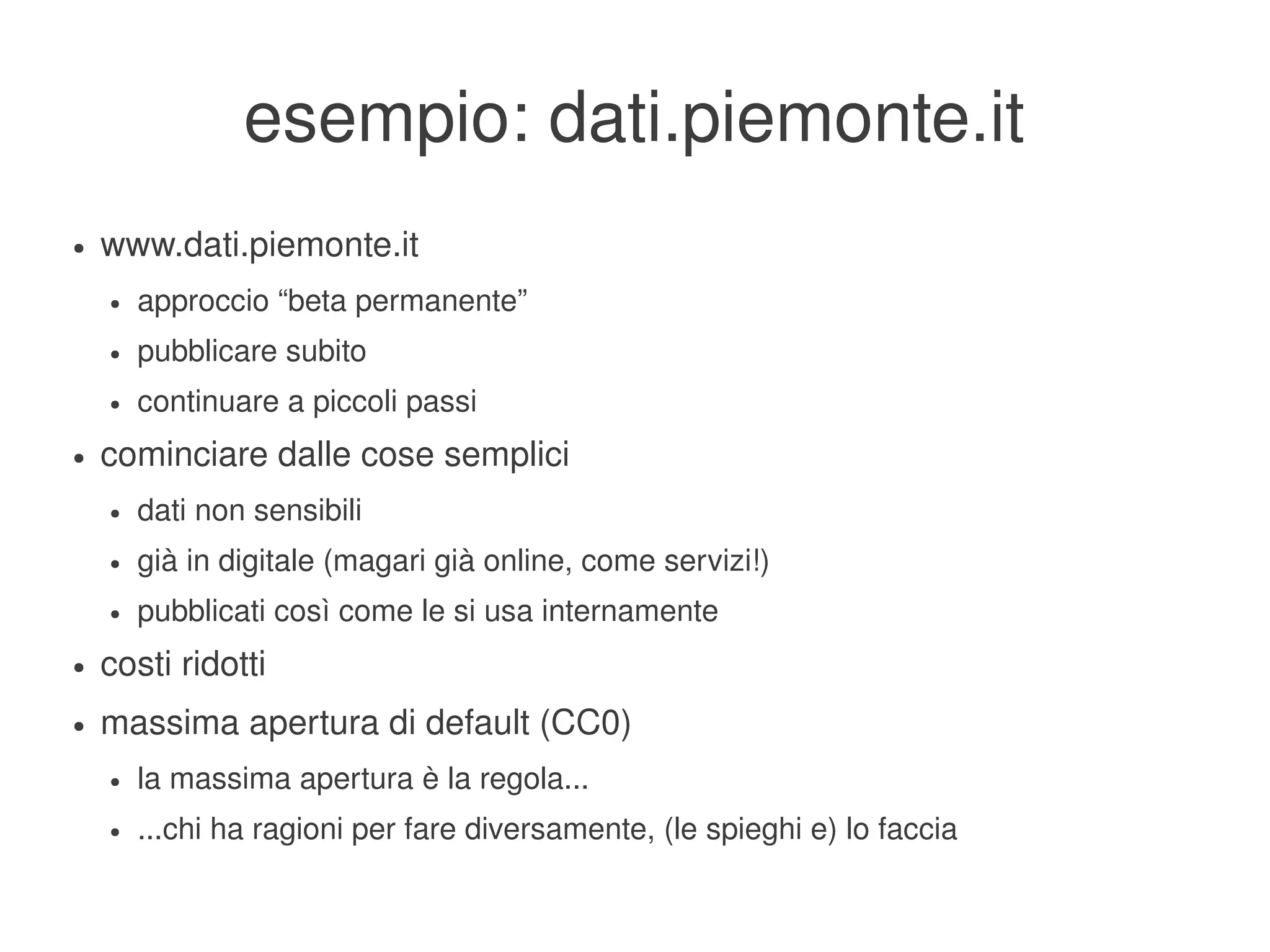 esempio: dati.piemonte.it

- www.dati.piemonte.it
  - approccio “beta permanente”
  - pubblicare subito
  - continuare a piccoli passi
- cominciare dalle cose semplici
  - dati non sensibili
  - già in digitale (magari già online, come servizi!)
  - pubblicati così come le si usa internamente
- costi ridotti
- massima apertura di default (CC0)
  - la massima apertura è la regola...
  - ...chi ha ragioni per fare diversamente, (le spieghi e) lo faccia